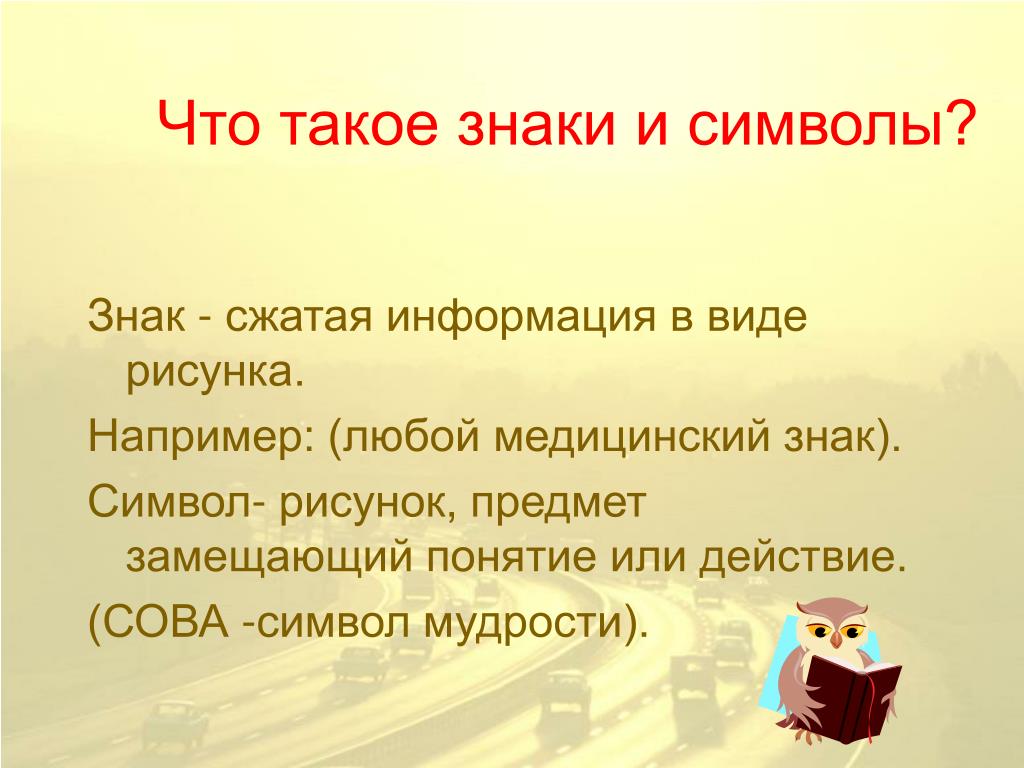 Что такое знаки и символы?

Знак - сжатая информация в виде рисунка.

Например: (любой медицинский знак).

Символ- рисунок, предмет замещающий понятие или действие.

(СОВА -символ мудрости).